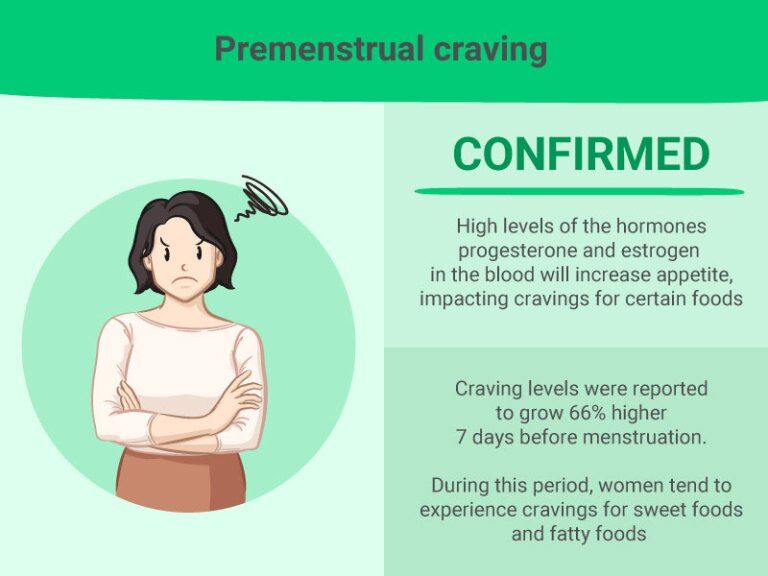 Premenstrual craving

CONFIRMED

High levels of the hormones progesterone and estrogen in the blood will increase appetite, impacting cravings for certain foods

Craving levels were reported to grow 66% higher 7 days before menstruation.

During this period, women tend to experience cravings for sweet foods and fatty foods